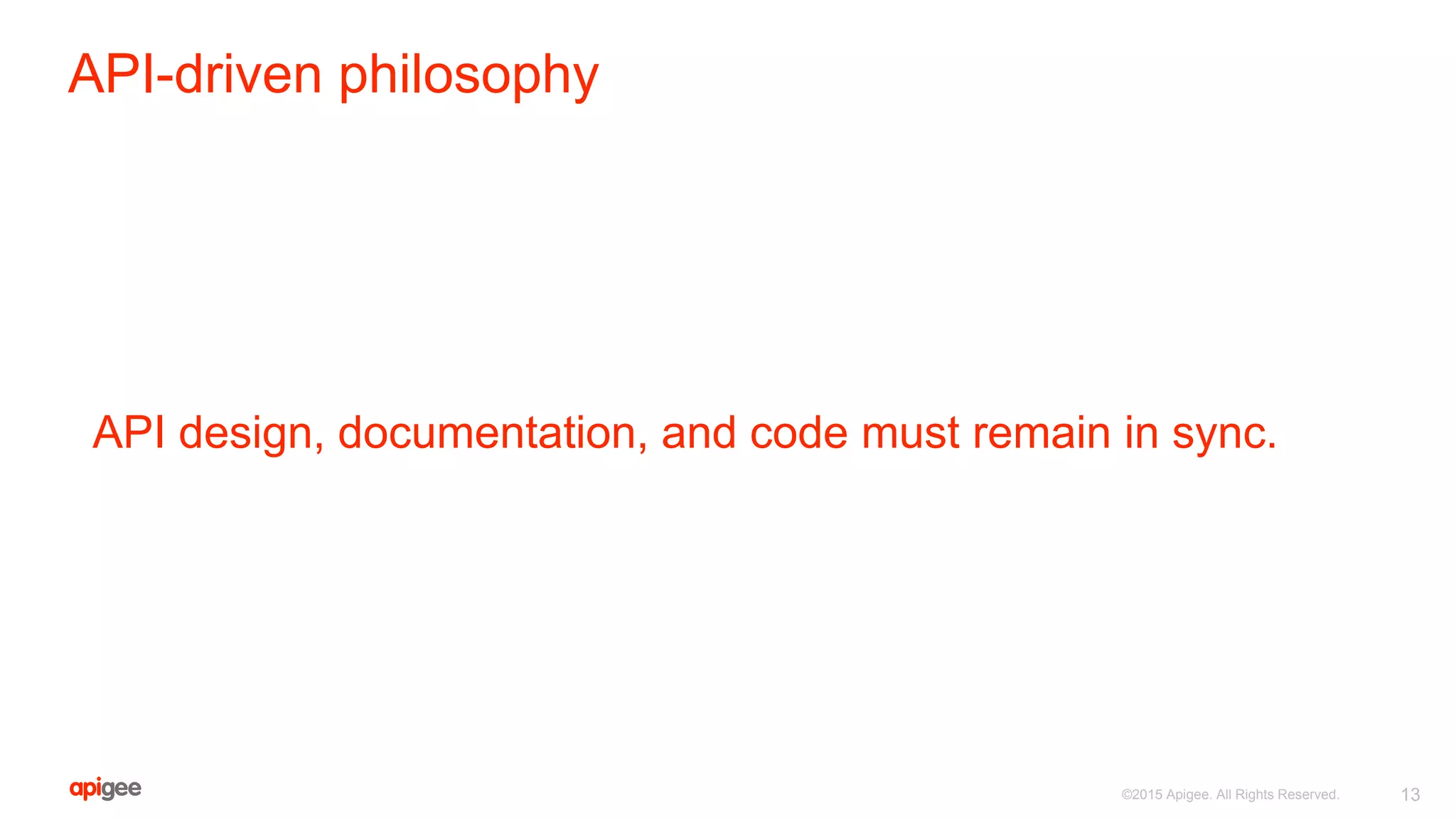 API-driven philosophy

API design, documentation, and code must remain in sync.

apigee

©2015 Apigee. All Rights Reserved.

13